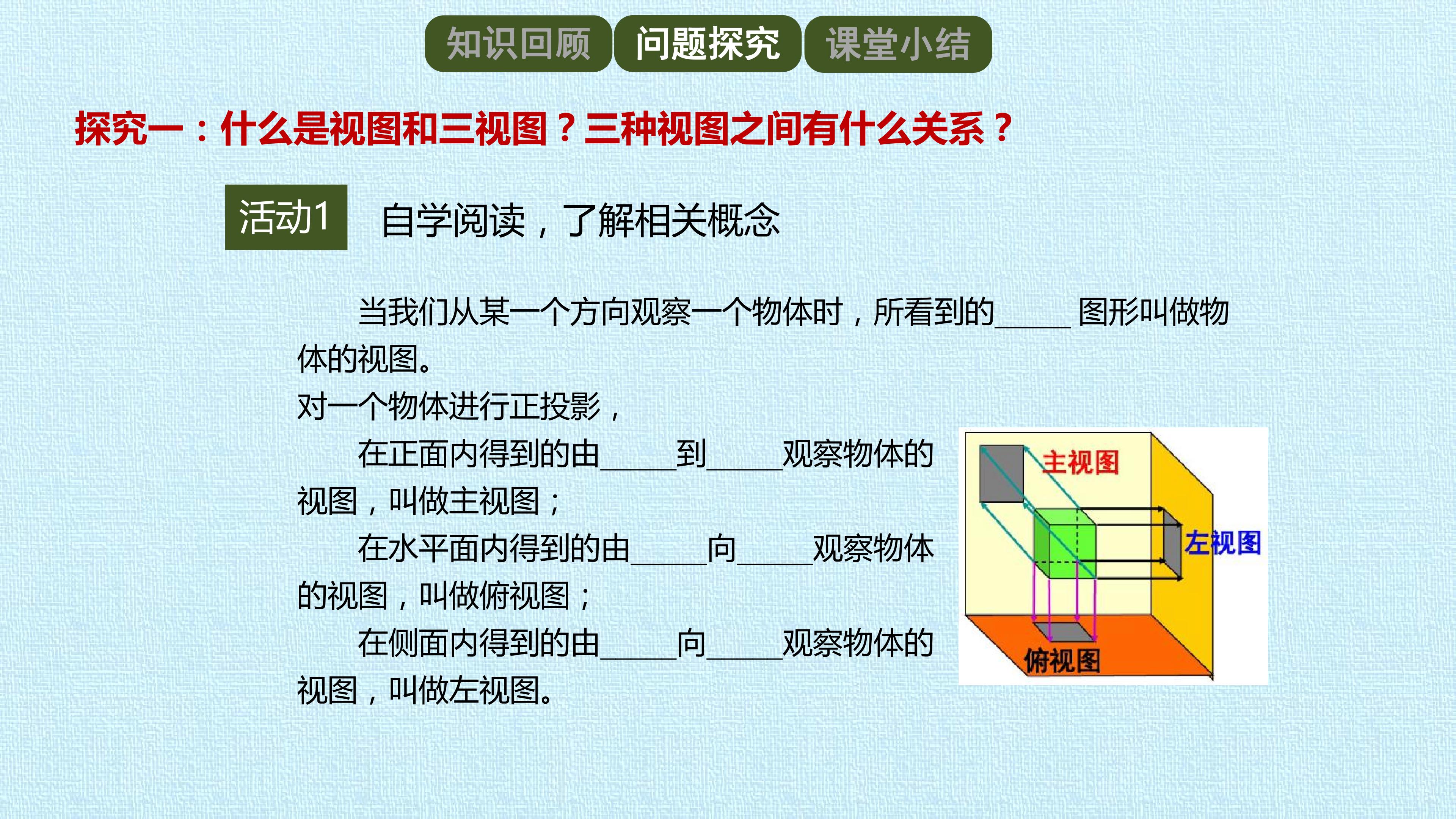 知识回顾　问题探究　课堂小结

探究一：什么是视图和三视图？三种视图之间有什么关系？

活动1　自学阅读，了解相关概念

当我们从某一个方向观察一个物体时，所看到的_____图形叫做物体的视图。

对一个物体进行正投影，

在正面内得到的由_____到_____观察物体的视图，叫做主视图；

在水平面内得到的由_____向_____观察物体的视图，叫做俯视图；

在侧面内得到的由_____向_____观察物体的视图，叫做左视图。

主视图

左视图

俯视图